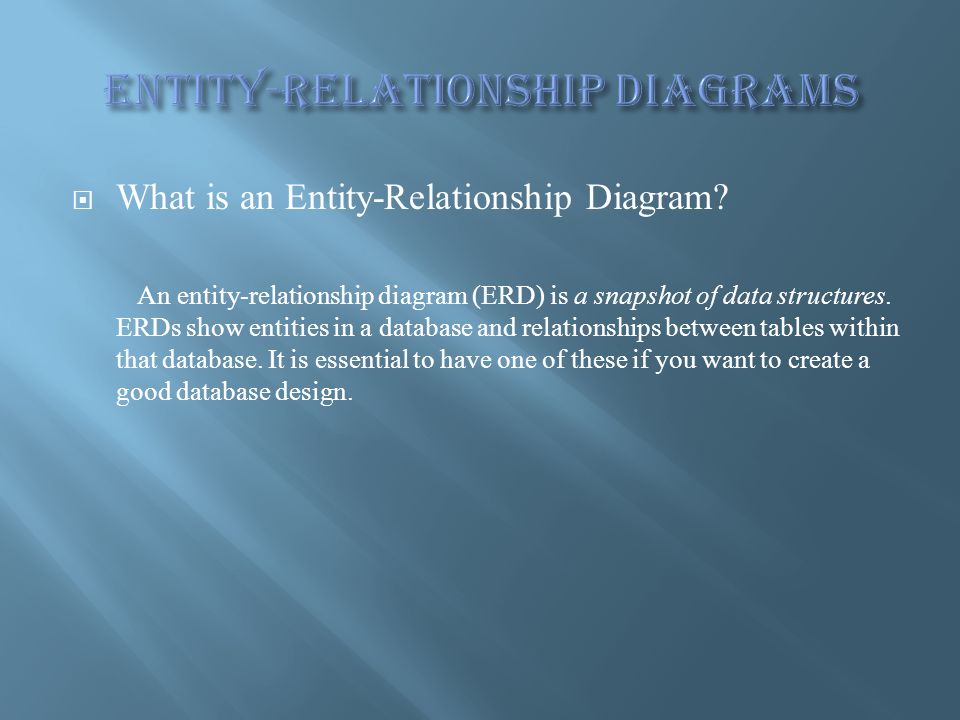 ENTITY-RELATIONSHIP DIAGRAMS

What is an Entity-Relationship Diagram?

An entity-relationship diagram (ERD) is a snapshot of data structures. ERDs show entities in a database and relationships between tables within that database. It is essential to have one of these if you want to create a good database design.